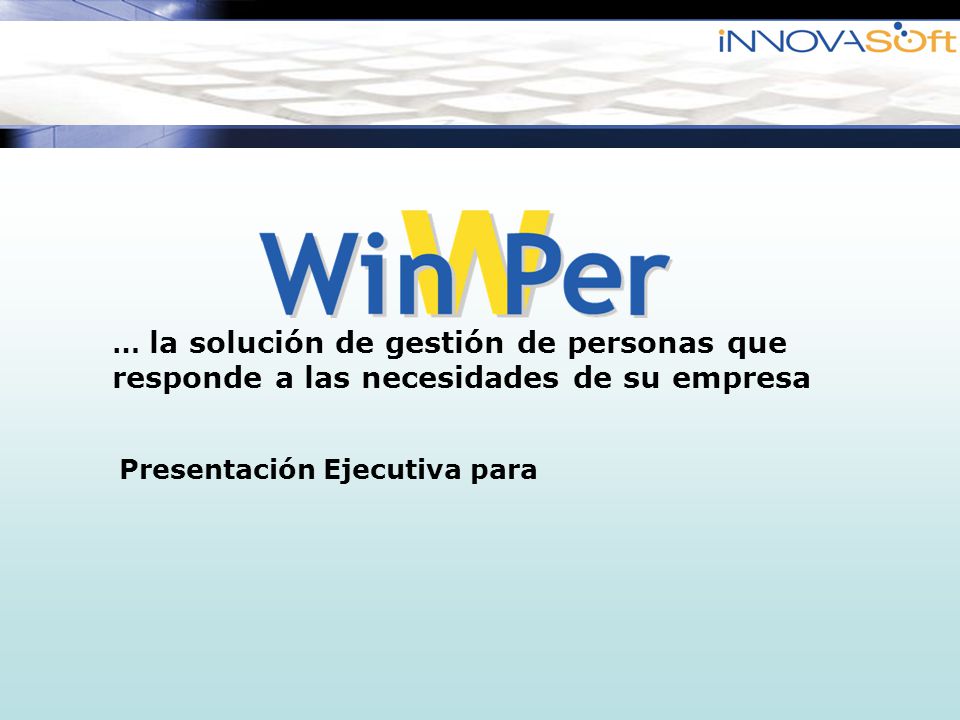 iNNOVASOft

WinPer

… la solución de gestión de personas que responde a las necesidades de su empresa

Presentación Ejecutiva para